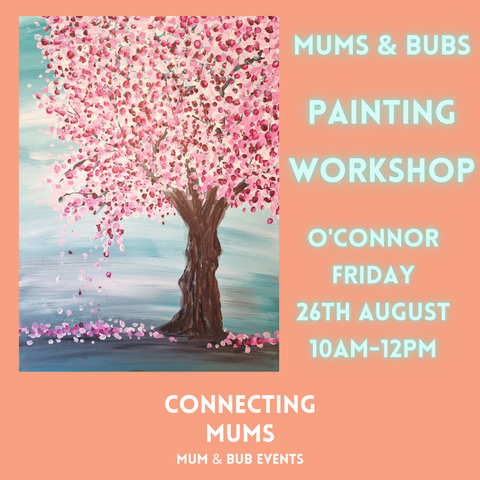 MUMS & BUBS

PAINTING WORKSHOP

O'CONNOR
FRIDAY
26TH AUGUST
10AM-12PM

CONNECTING MUMS
MUM & BUB EVENTS